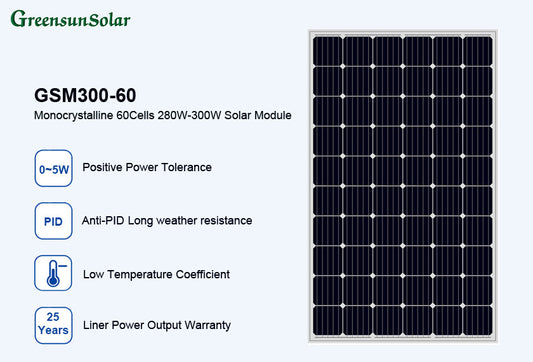 GreensunSolar

GSM300-60

Monocrystalline 60Cells 280W-300W Solar Module

0~5W

Positive Power Tolerance

PID

Anti-PID Long weather resistance

Low Temperature Coefficient

25 Years

Liner Power Output Warranty